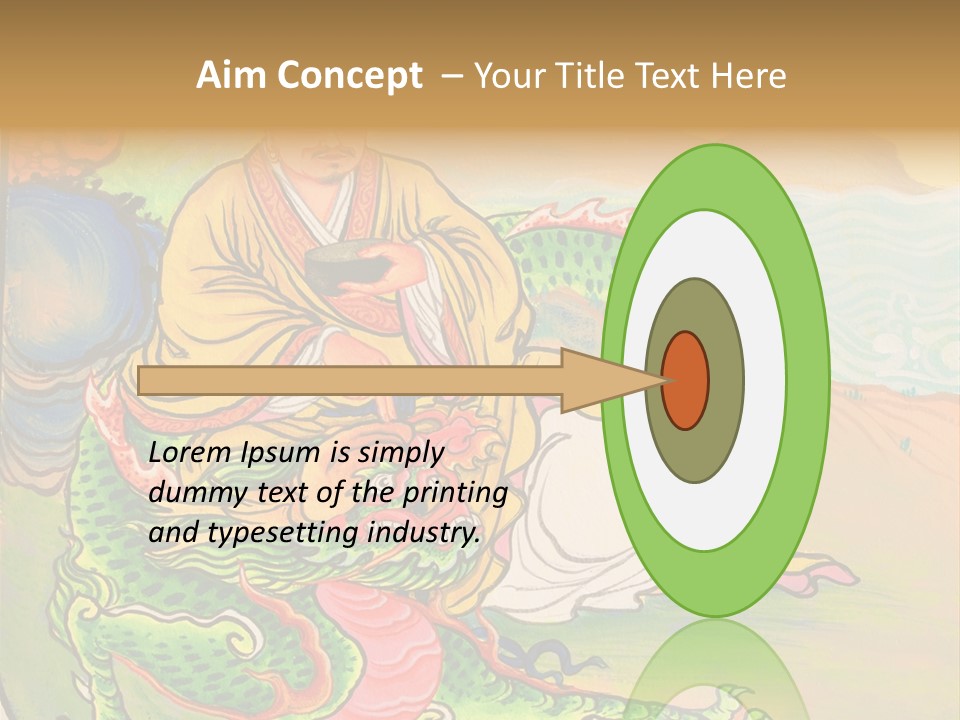 Aim Concept – Your Title Text Here

Lorem Ipsum is simply dummy text of the printing and typesetting industry.